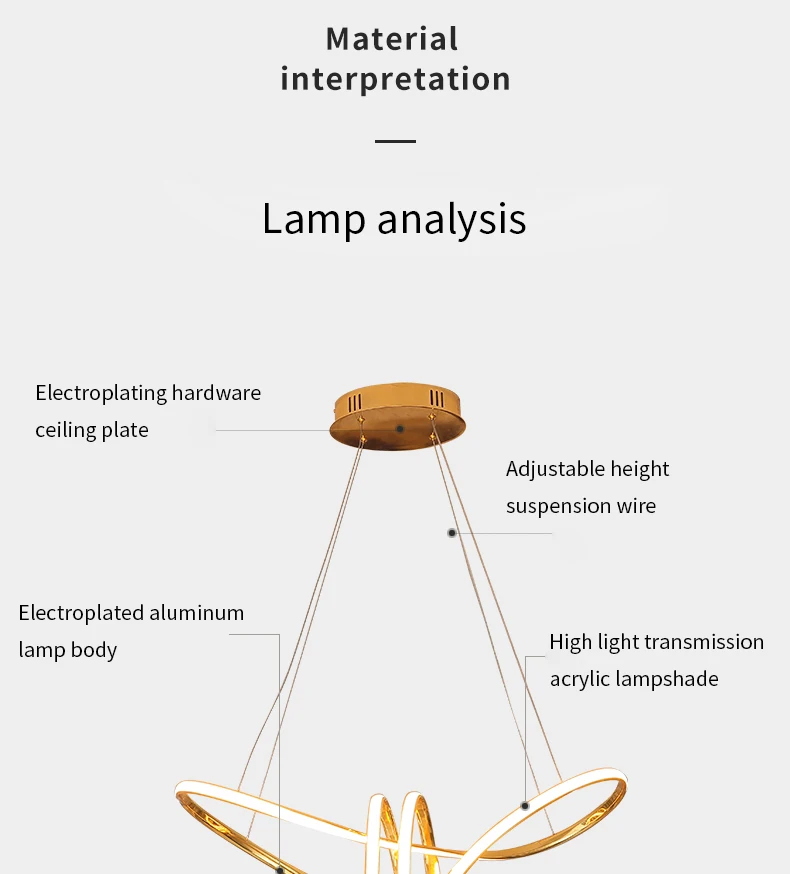 Material interpretation

Lamp analysis

Electroplating hardware ceiling plate

Adjustable height suspension wire

Electroplated aluminum lamp body

High light transmission acrylic lampshade